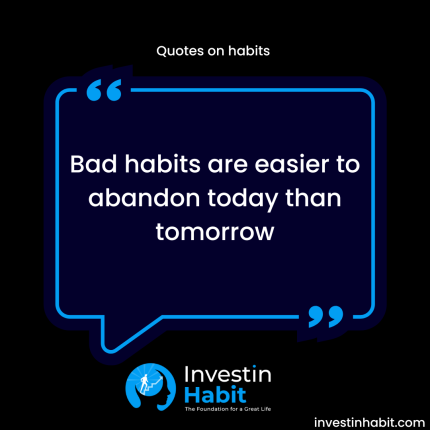 Quotes on habits

“

Bad habits are easier to abandon today than tomorrow

”

Investin
Habit
The Foundation for a Great Life

investinhabit.com